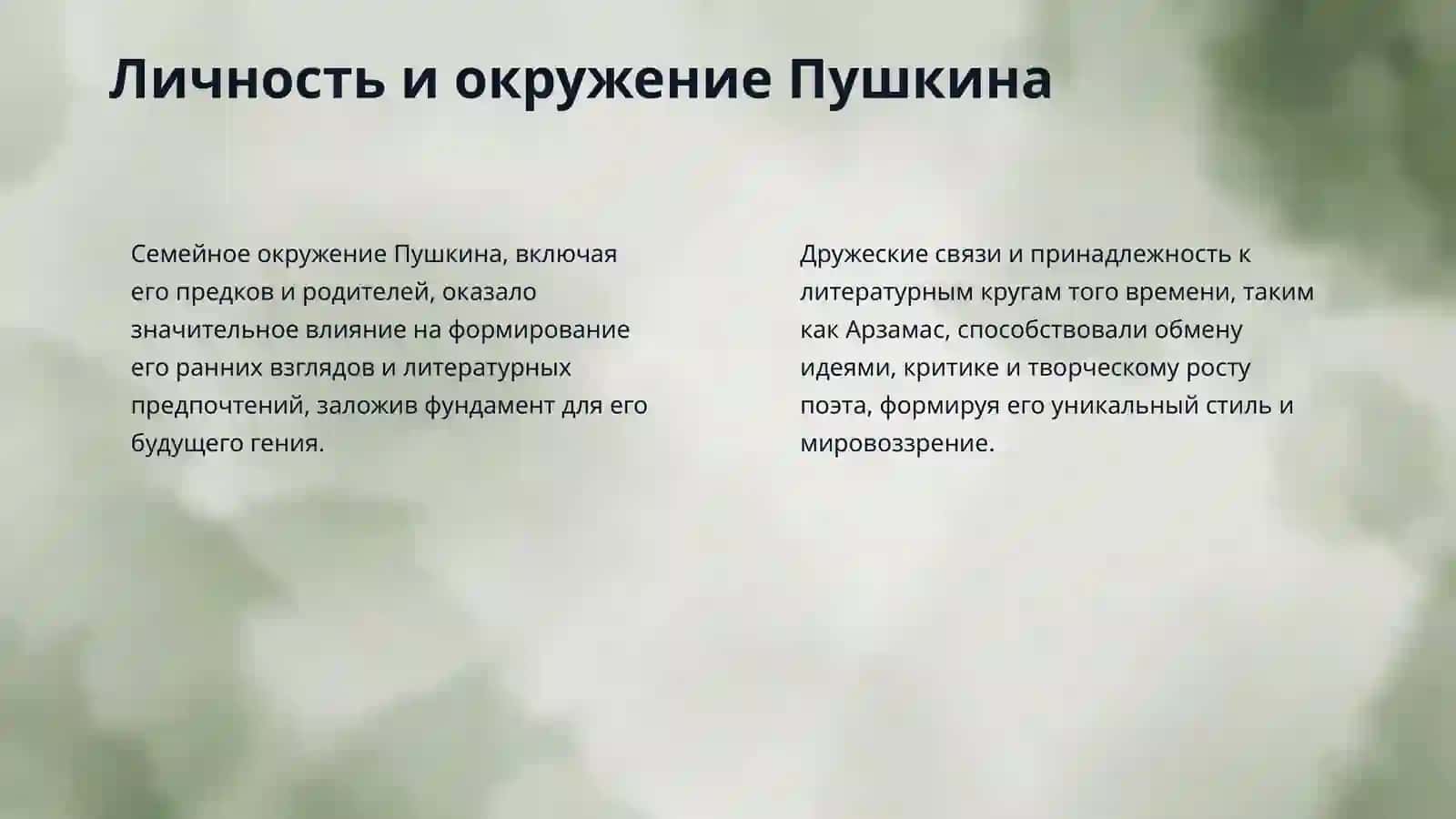 Личность и окружение Пушкина

Семейное окружение Пушкина, включая его предков и родителей, оказало значительное влияние на формирование его ранних взглядов и литературных предпочтений, заложив фундамент для его будущего гения.

Дружеские связи и принадлежность к литературным кругам того времени, таким как Арзамас, способствовали обмену идеями, критике и творческому росту поэта, формируя его уникальный стиль и мировоззрение.